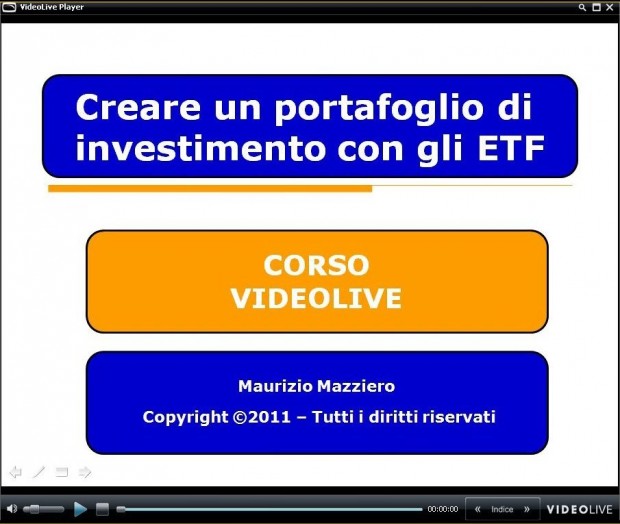 VideoLive Player

Creare un portafoglio di investimento con gli ETF

CORSO
VIDEOLIVE

Maurizio Mazziero

Copyright ©2011 – Tutti i diritti riservati

00:00:00 « Indice » VIDEOLIVE